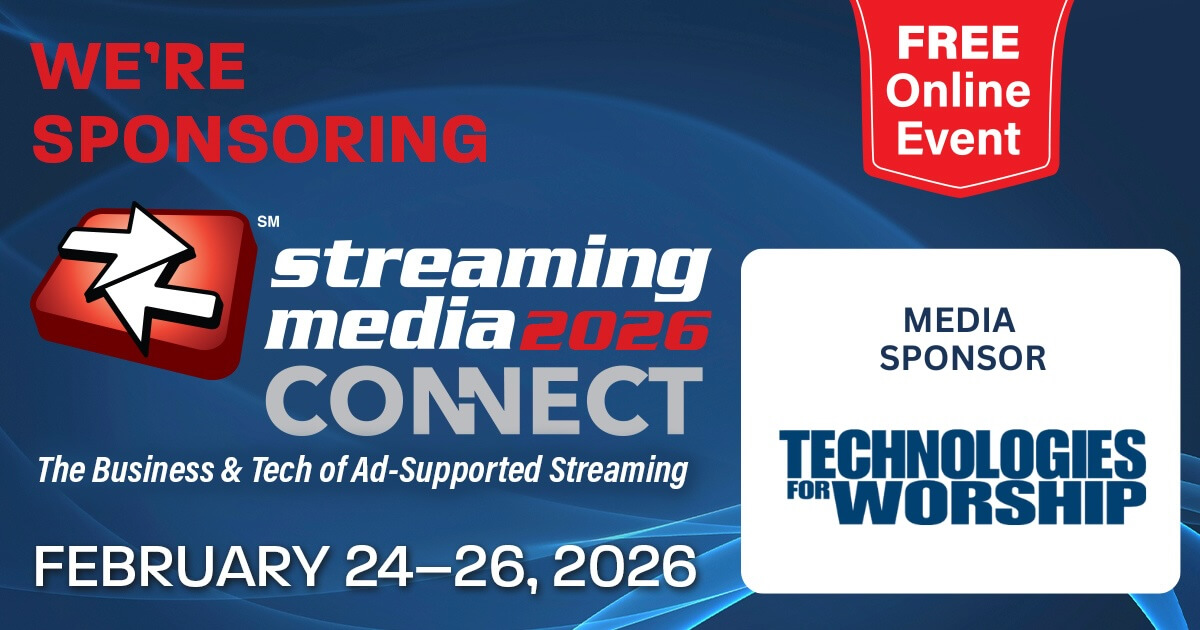 WE'RE SPONSORING

FREE Online Event

SM
streaming media 2026
CONNECT
The Business & Tech of Ad-Supported Streaming

FEBRUARY 24–26, 2026

MEDIA SPONSOR

TECHNOLOGIES FOR WORSHIP